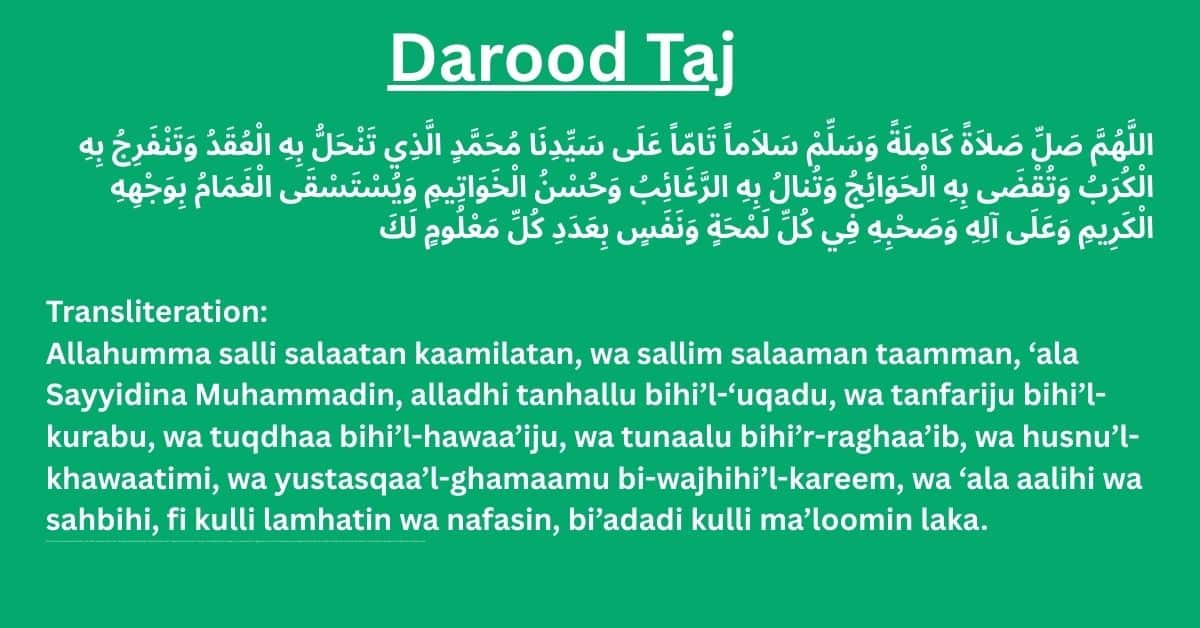 Darood Taj

اللَّهُمَّ صَلِّ صَلاَةً كَامِلَةً وَسَلِّمْ سَلاَماً تَامّاً عَلَى سَيِّدِنَا مُحَمَّدٍ الَّذِي تَنْحَلُّ بِهِ الْعُقَدُ وَتَنْفَرِجُ بِهِ الْكُرَبُ وَتُقْضَى بِهِ الْحَوَائِجُ وَتُنالُ بِهِ الرَّغَائِبُ وَحُسْنُ الْخَوَاتِيمِ وَيُسْتَسْقَى الْغَمَامُ بِوَجْهِهِ الْكَرِيمِ وَعَلَى آلِهِ وَصَحْبِهِ فِي كُلِّ لَمْحَةٍ وَنَفَسٍ بِعَدَدِ كُلِّ مَعْلُومٍ لَكَ

Transliteration:
Allahumma salli salaatan kaamilatan, wa sallim salaaman taamman, ‘ala Sayyidina Muhammadin, alladhi tanhallu bihi’l-‘uqadu, wa tanfariju bihi’l-kurabu, wa tuqdhaa bihi’l-hawaa’iju, wa tunaalu bihi’r-raghaa’ib, wa husnu’l-khawaatimi, wa yustasqaa’l-ghamaamu bi-wajhihi’l-kareem, wa ‘ala aalihi wa sahbihi, fi kulli lamhatin wa nafasin, bi’adadi kulli ma’loomin laka.